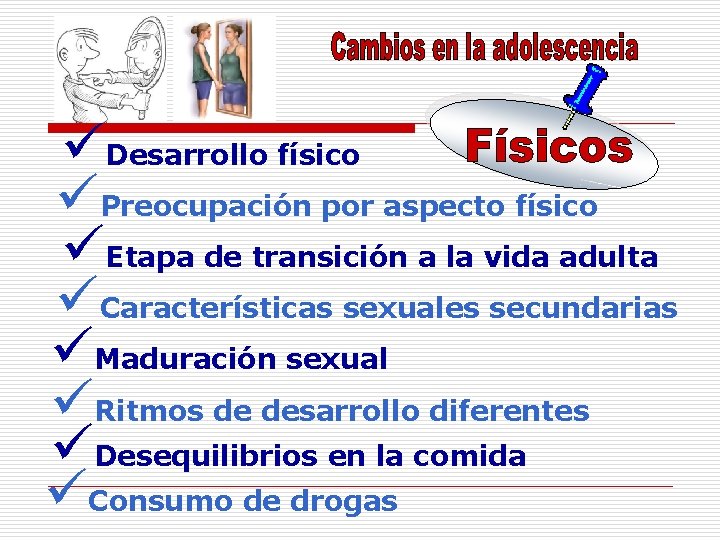 Cambios en la adolescencia

Físicos

✓ Desarrollo físico
✓ Preocupación por aspecto físico
✓ Etapa de transición a la vida adulta
✓ Características sexuales secundarias
✓ Maduración sexual
✓ Ritmos de desarrollo diferentes
✓ Desequilibrios en la comida
✓ Consumo de drogas